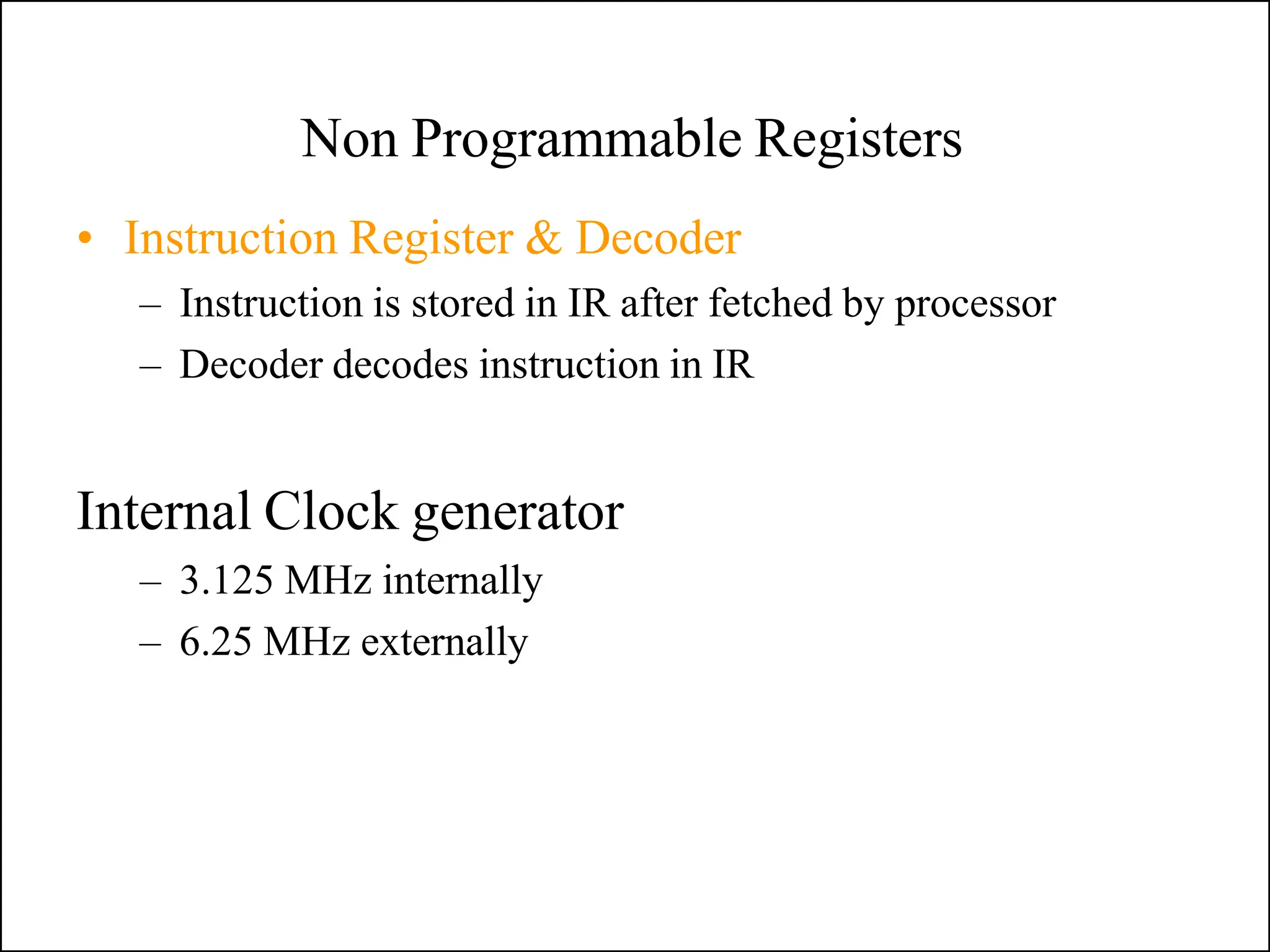 Non Programmable Registers

• Instruction Register & Decoder
– Instruction is stored in IR after fetched by processor
– Decoder decodes instruction in IR

Internal Clock generator
– 3.125 MHz internally
– 6.25 MHz externally